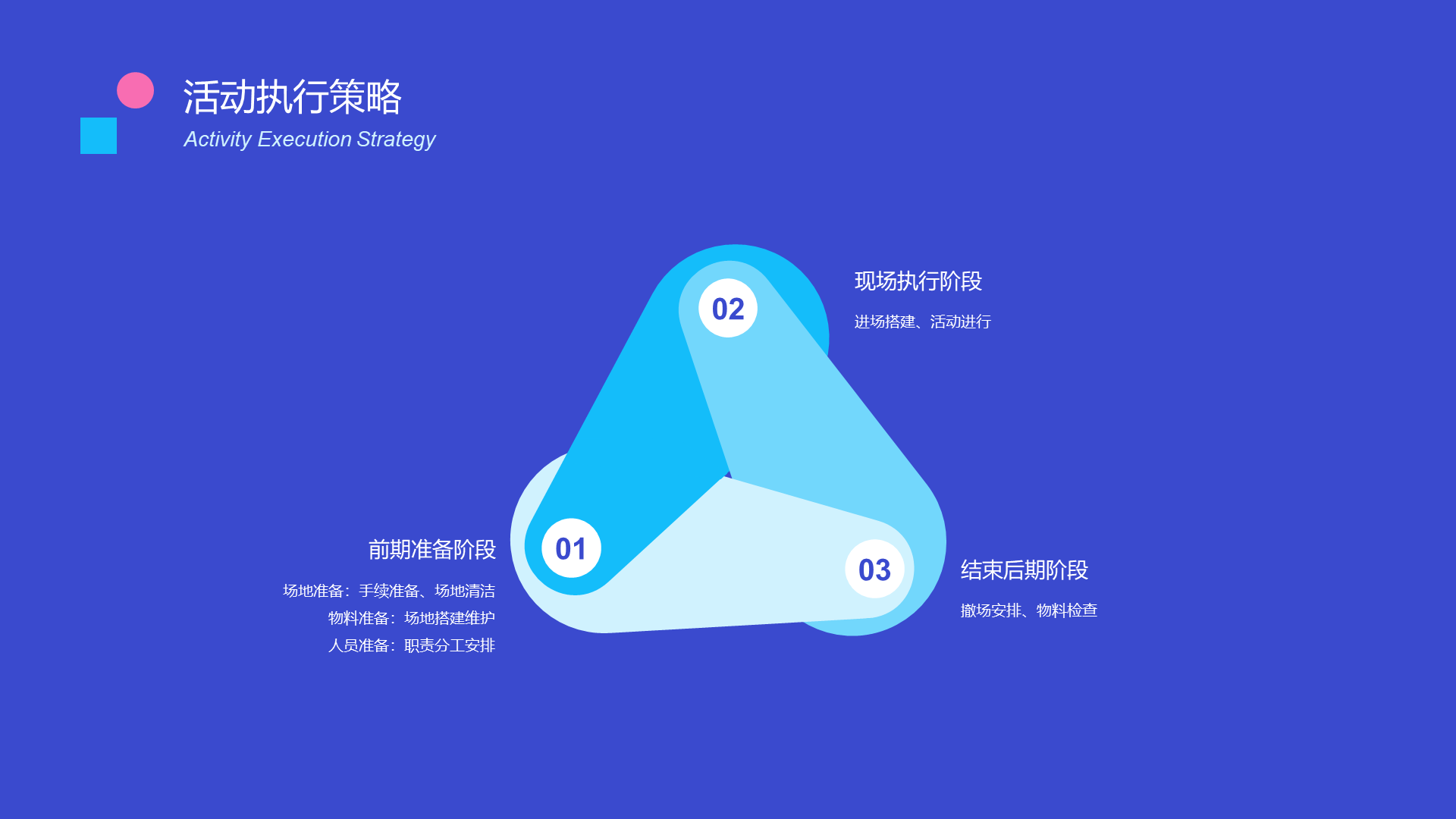 活动执行策略
Activity Execution Strategy

02

现场执行阶段

进场搭建、活动进行

01

前期准备阶段

场地准备：手续准备、场地清洁
物料准备：场地搭建维护
人员准备：职责分工安排

03

结束后期阶段

撤场安排、物料检查